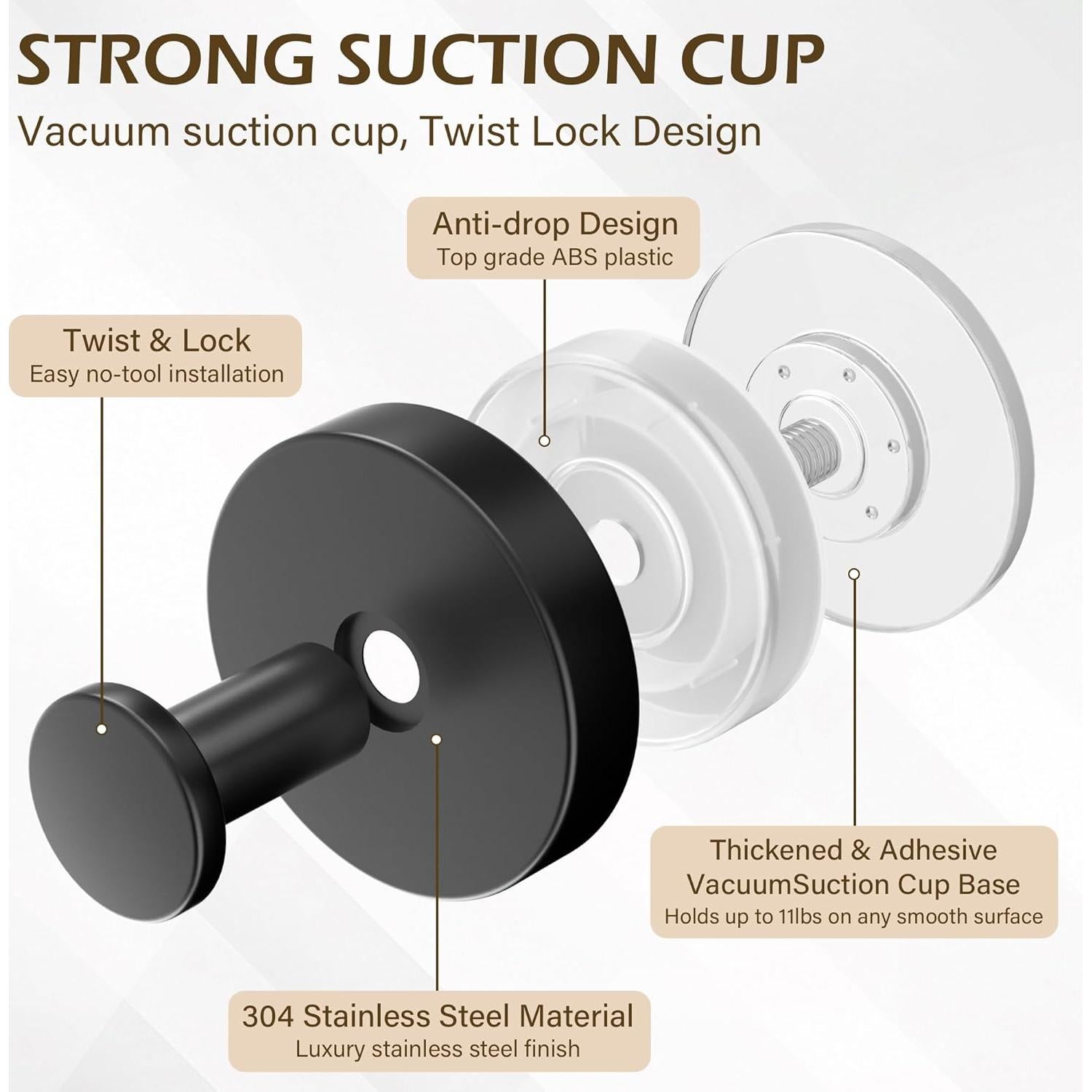 STRONG SUCTION CUP

Vacuum suction cup, Twist Lock Design

Anti-drop Design
Top grade ABS plastic

Twist & Lock
Easy no-tool installation

Thickened & Adhesive
VacuumSuction Cup Base
Holds up to 11lbs on any smooth surface

304 Stainless Steel Material
Luxury stainless steel finish